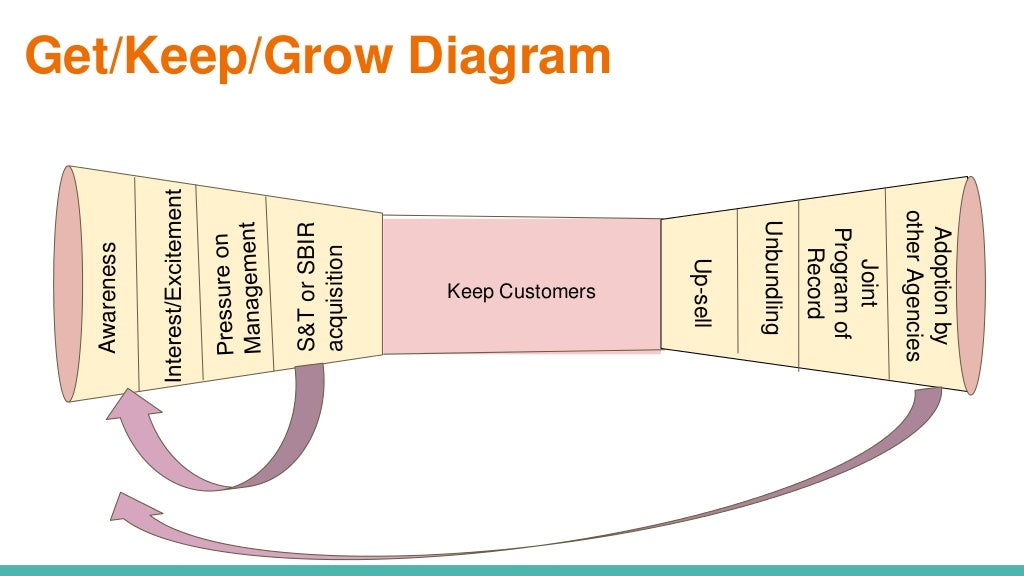 Get/Keep/Grow Diagram

Awareness

Interest/Excitement

Pressure on Management

S&T or SBIR acquisition

Keep Customers

Up-sell

Unbundling

Joint Program of Record

Adoption by other Agencies